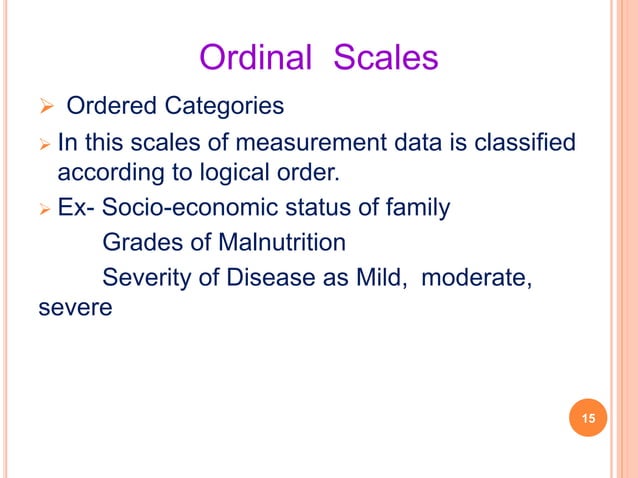 Ordinal Scales

➢ Ordered Categories

➢ In this scales of measurement data is classified according to logical order.

➢ Ex- Socio-economic status of family
Grades of Malnutrition
Severity of Disease as Mild, moderate, severe

15